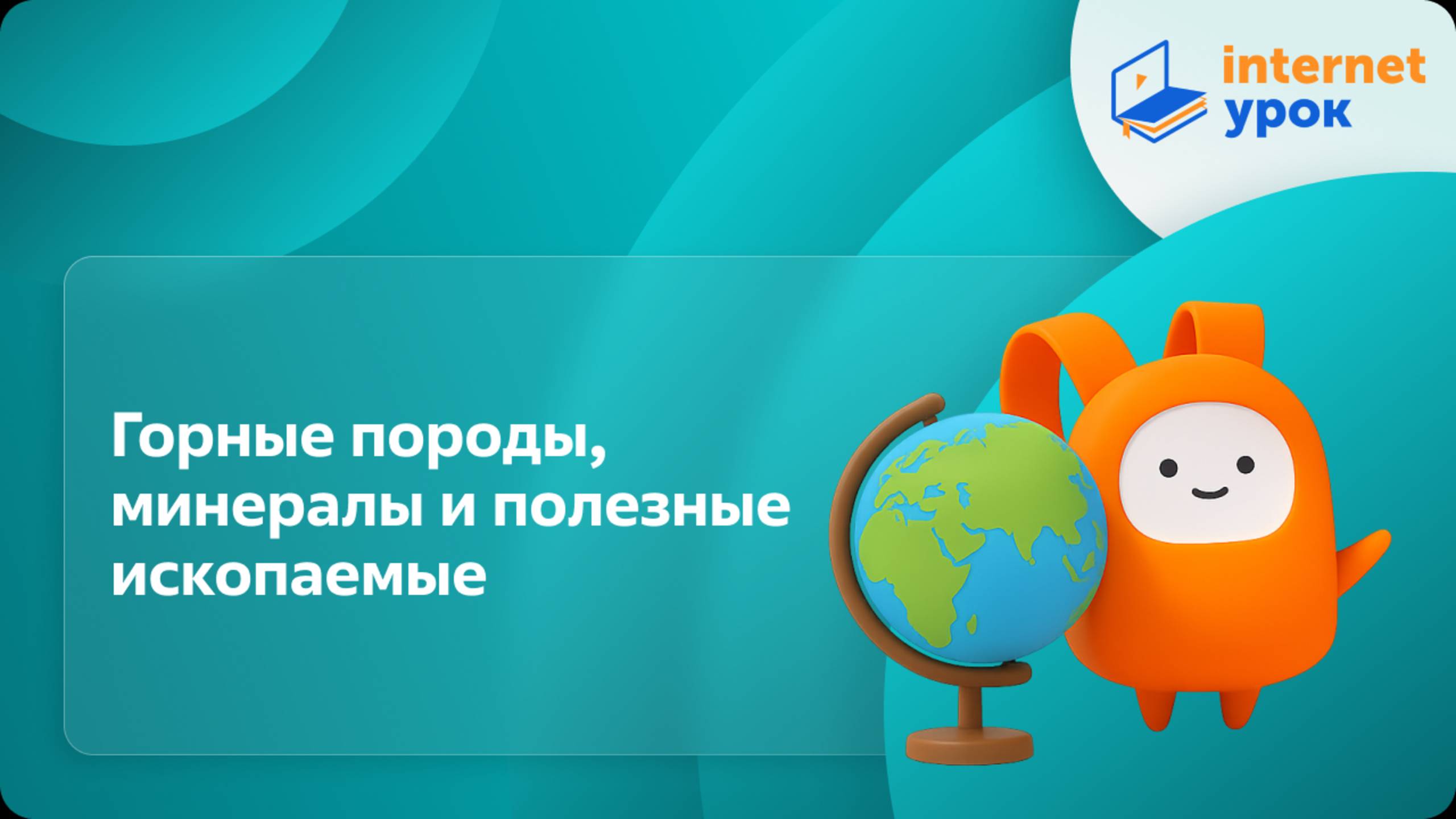 internet
урок

Горные породы, минералы и полезные ископаемые